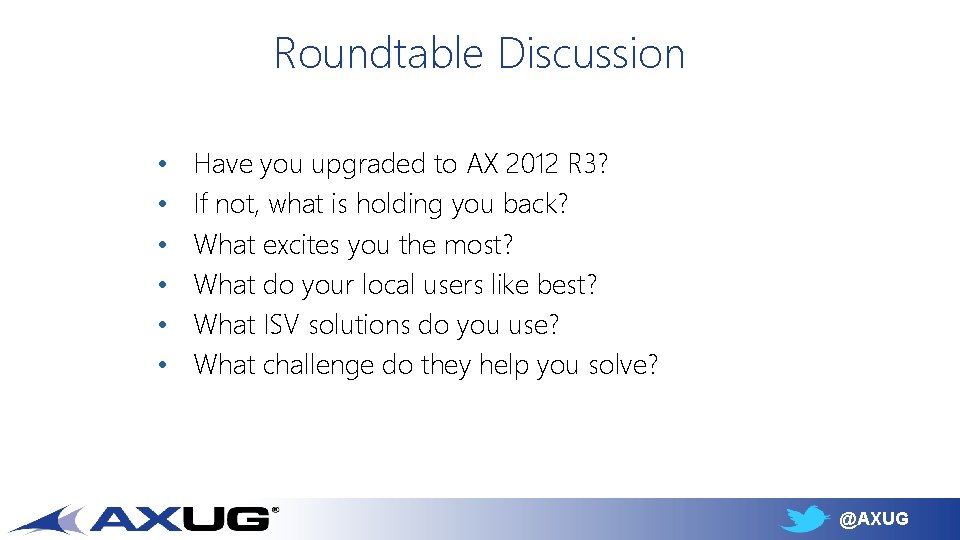 Roundtable Discussion

• Have you upgraded to AX 2012 R3?
• If not, what is holding you back?
• What excites you the most?
• What do your local users like best?
• What ISV solutions do you use?
• What challenge do they help you solve?

AXUG®

@AXUG